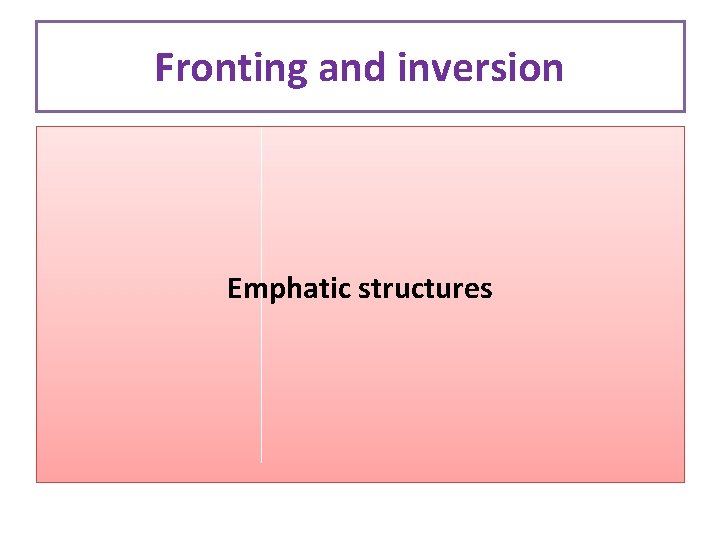 Fronting and inversion

Emphatic structures